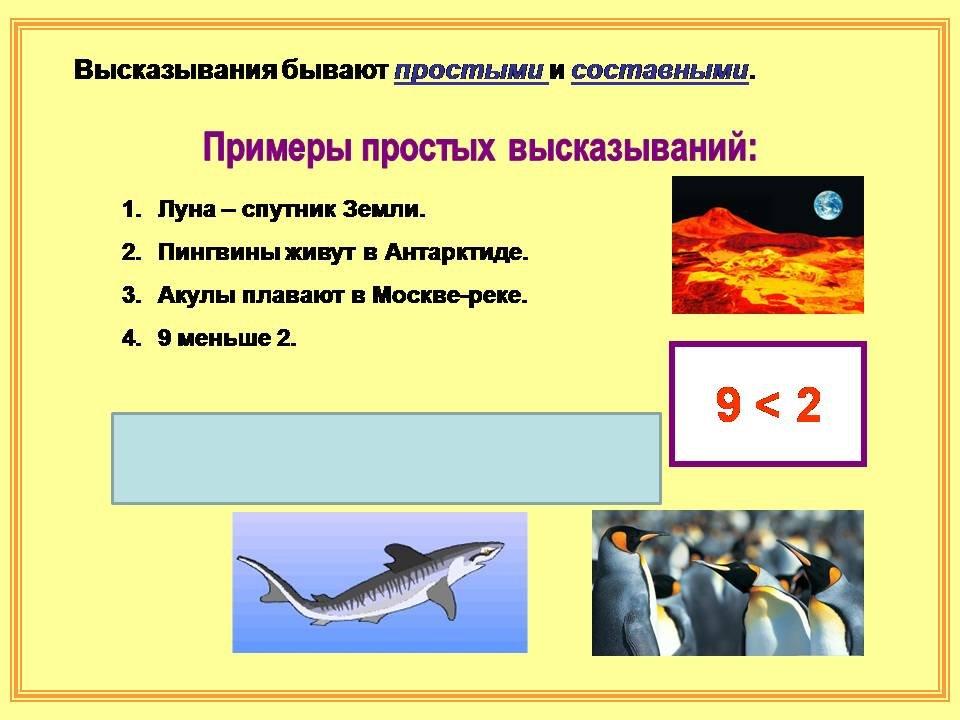 Высказывания бывают простыми и составными.

Примеры простых высказываний:

1. Луна – спутник Земли.
2. Пингвины живут в Антарктиде.
3. Акулы плавают в Москве-реке.
4. 9 меньше 2.

$9 < 2$